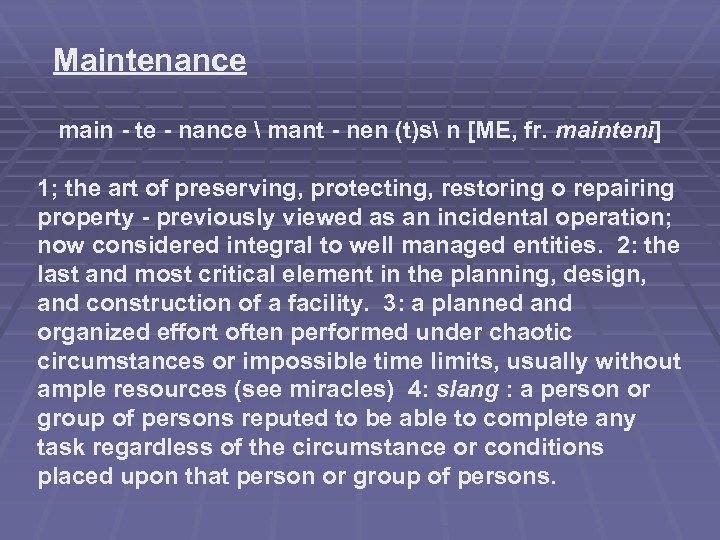 Maintenance

main - te - nance \ mant - nen (t)s\ n [ME, fr. mainteni]

1; the art of preserving, protecting, restoring o repairing property - previously viewed as an incidental operation; now considered integral to well managed entities. 2: the last and most critical element in the planning, design, and construction of a facility. 3: a planned and organized effort often performed under chaotic circumstances or impossible time limits, usually without ample resources (see miracles) 4: slang : a person or group of persons reputed to be able to complete any task regardless of the circumstance or conditions placed upon that person or group of persons.